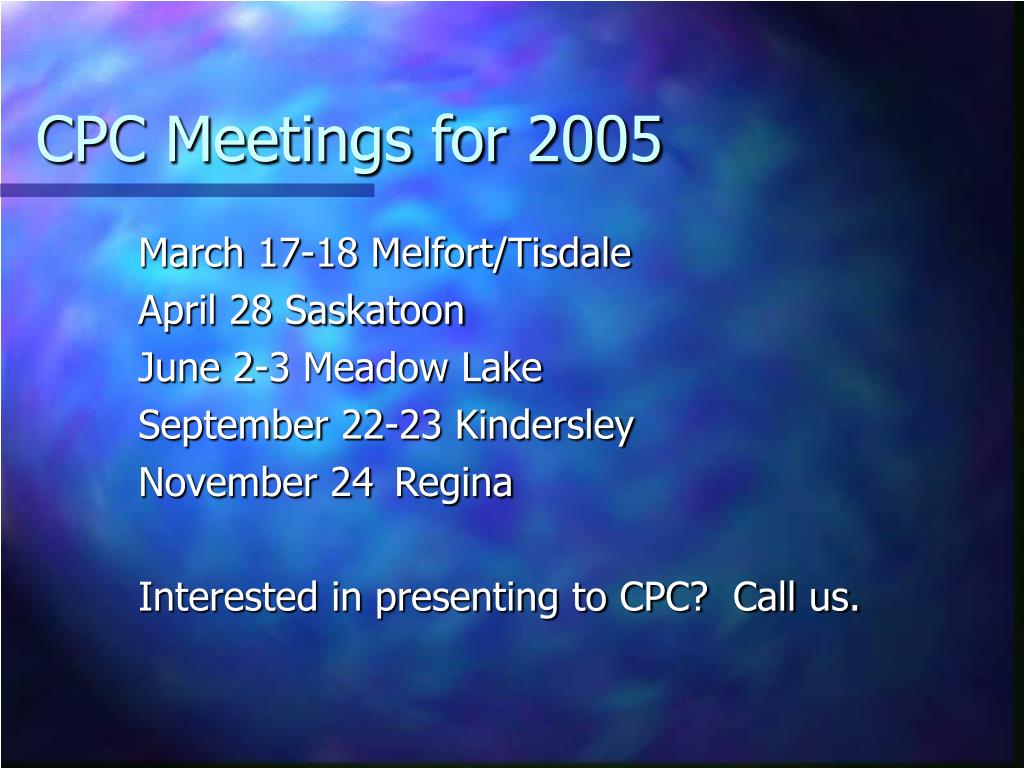 CPC Meetings for 2005

March 17-18 Melfort/Tisdale
April 28 Saskatoon
June 2-3 Meadow Lake
September 22-23 Kindersley
November 24 Regina

Interested in presenting to CPC? Call us.